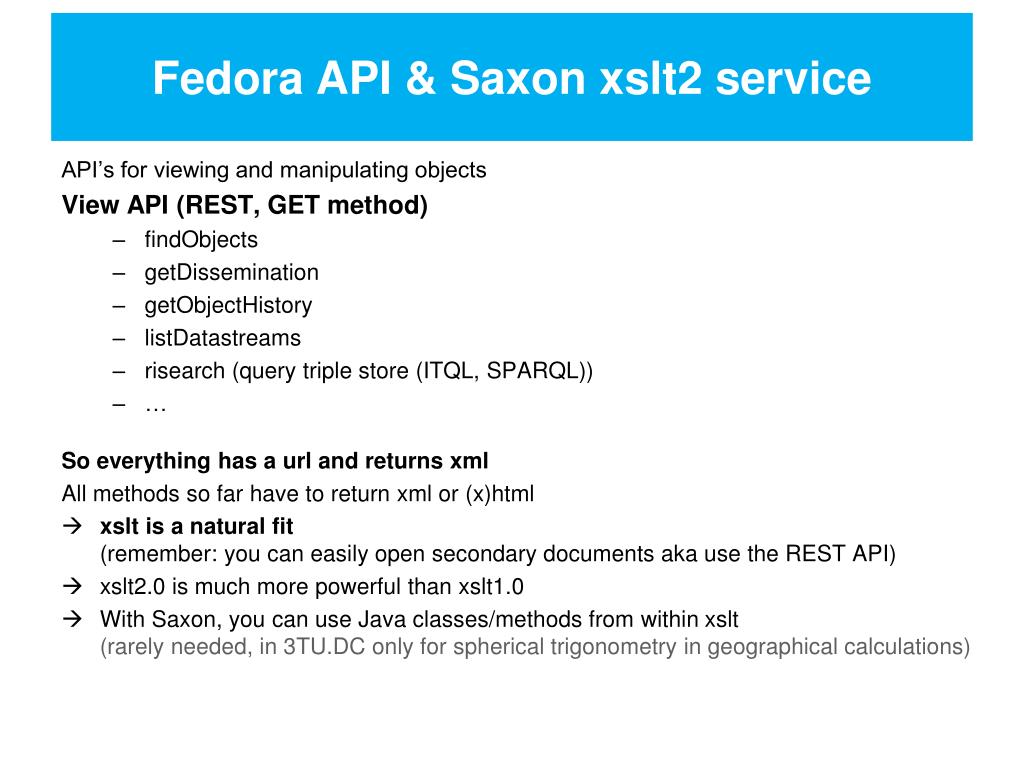 Fedora API & Saxon xslt2 service

API's for viewing and manipulating objects

View API (REST, GET method)

– findObjects
– getDissemination
– getObjectHistory
– listDatastreams
– risearch (query triple store (ITQL, SPARQL))
– …

So everything has a url and returns xml

All methods so far have to return xml or (x)html

→ xslt is a natural fit
(remember: you can easily open secondary documents aka use the REST API)

→ xslt2.0 is much more powerful than xslt1.0

→ With Saxon, you can use Java classes/methods from within xslt
(rarely needed, in 3TU.DC only for spherical trigonometry in geographical calculations)